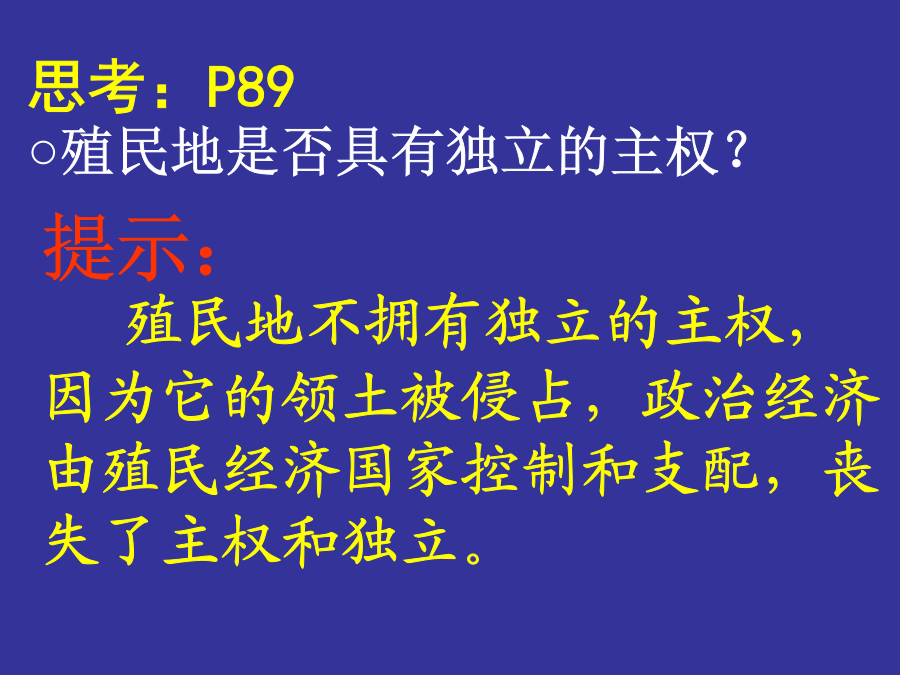 思考：P89

○殖民地是否具有独立的主权？

提示：

殖民地不拥有独立的主权，因为它的领土被侵占，政治经济由殖民经济国家控制和支配，丧失了主权和独立。